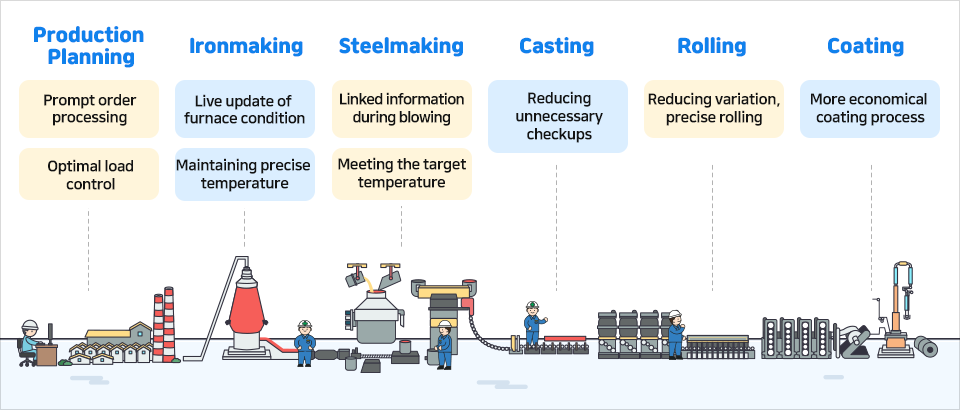 Production Planning

Prompt order processing

Optimal load control

Ironmaking

Live update of furnace condition

Maintaining precise temperature

Steelmaking

Linked information during blowing

Meeting the target temperature

Casting

Reducing unnecessary checkups

Rolling

Reducing variation, precise rolling

Coating

More economical coating process